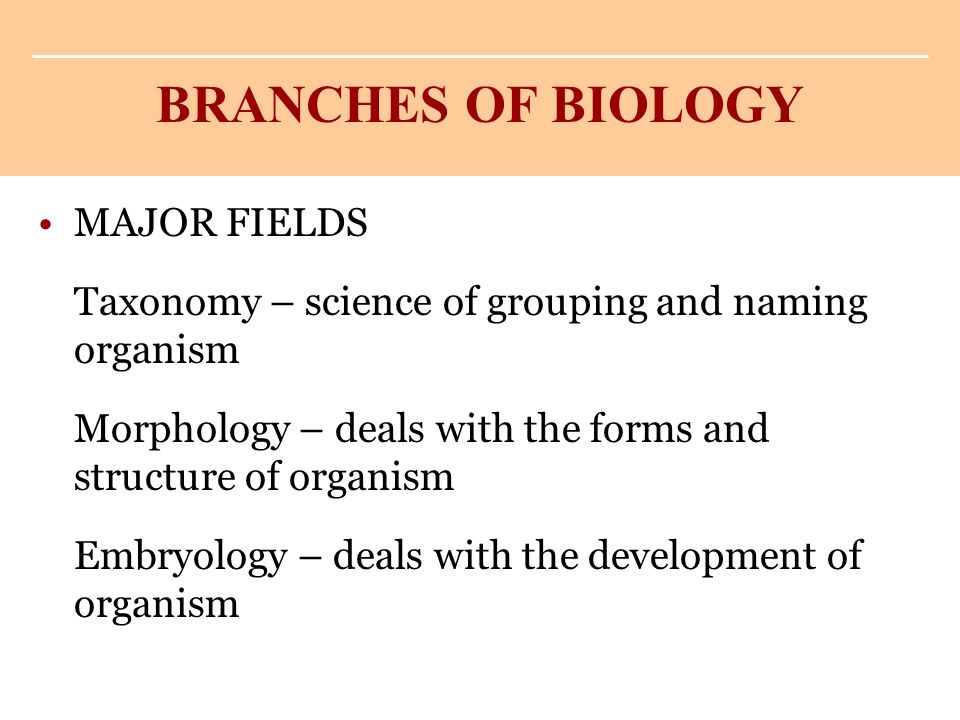 BRANCHES OF BIOLOGY

• MAJOR FIELDS

Taxonomy – science of grouping and naming organism

Morphology – deals with the forms and structure of organism

Embryology – deals with the development of organism